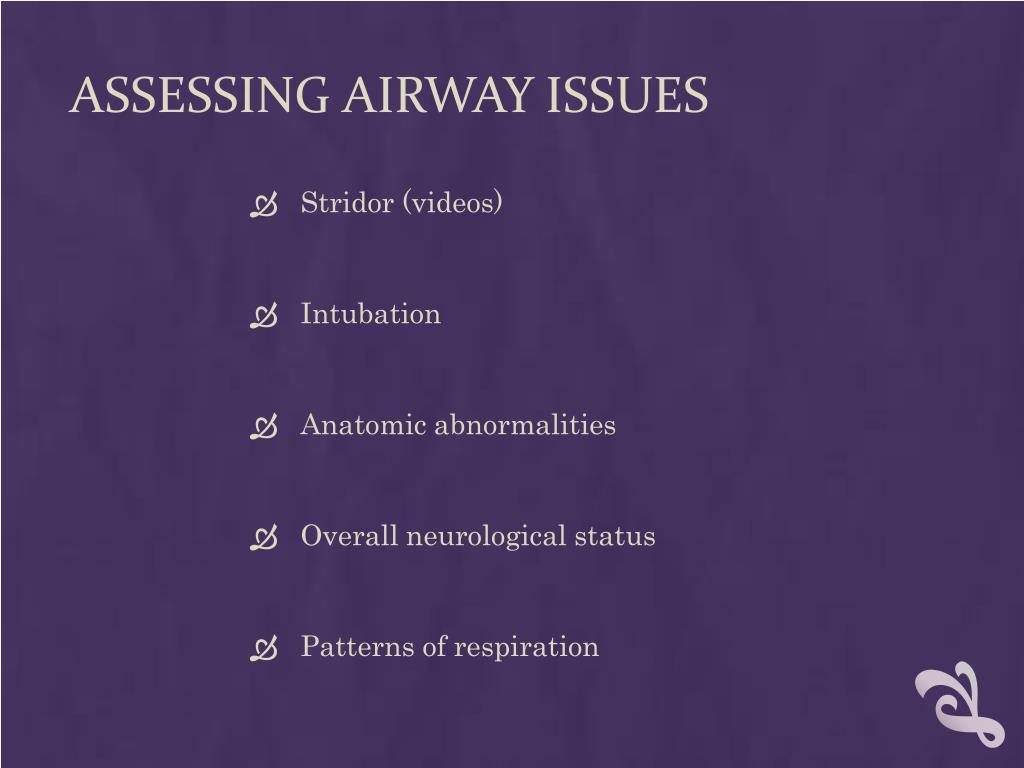 ASSESSING AIRWAY ISSUES

Stridor (videos)

Intubation

Anatomic abnormalities

Overall neurological status

Patterns of respiration